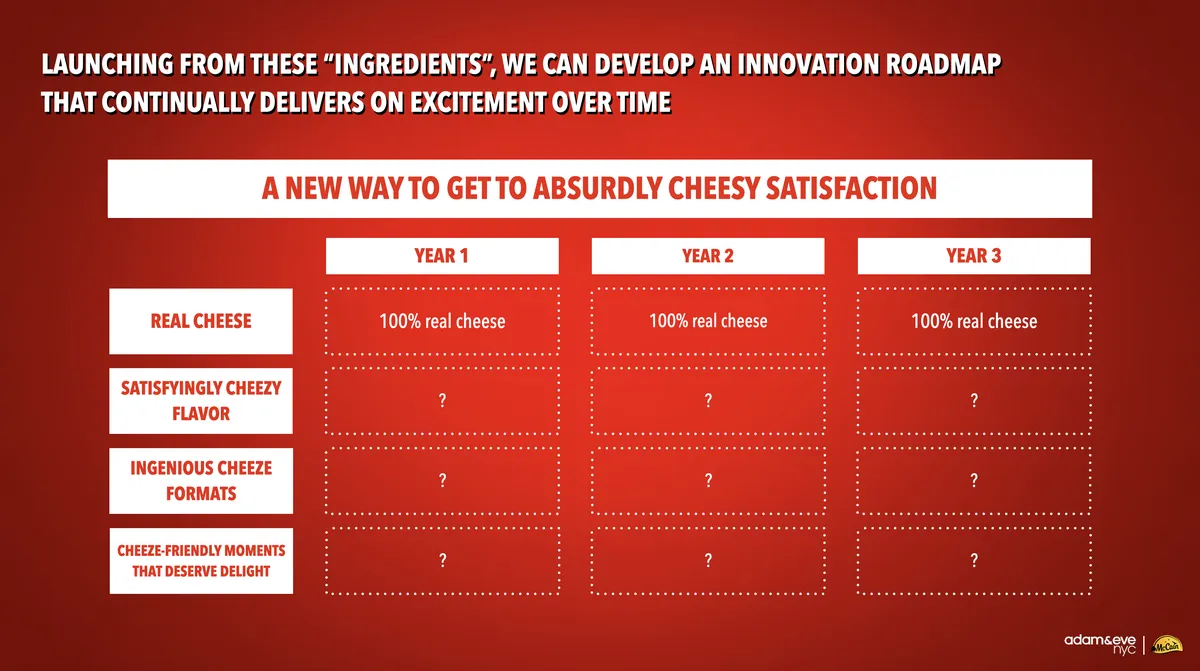 LAUNCHING FROM THESE "INGREDIENTS", WE CAN DEVELOP AN INNOVATION ROADMAP THAT CONTINUALLY DELIVERS ON EXCITEMENT OVER TIME

A NEW WAY TO GET TO ABSURDLY CHEESY SATISFACTION

| | YEAR 1 | YEAR 2 | YEAR 3 |
|---|---|---|---|
| REAL CHEESE | 100% real cheese | 100% real cheese | 100% real cheese |
| SATISFYINGLY CHEEZY FLAVOR | ? | ? | ? |
| INGENIOUS CHEEZE FORMATS | ? | ? | ? |
| CHEEZE-FRIENDLY MOMENTS THAT DESERVE DELIGHT | ? | ? | ? |

adam&eve nyc | McCain